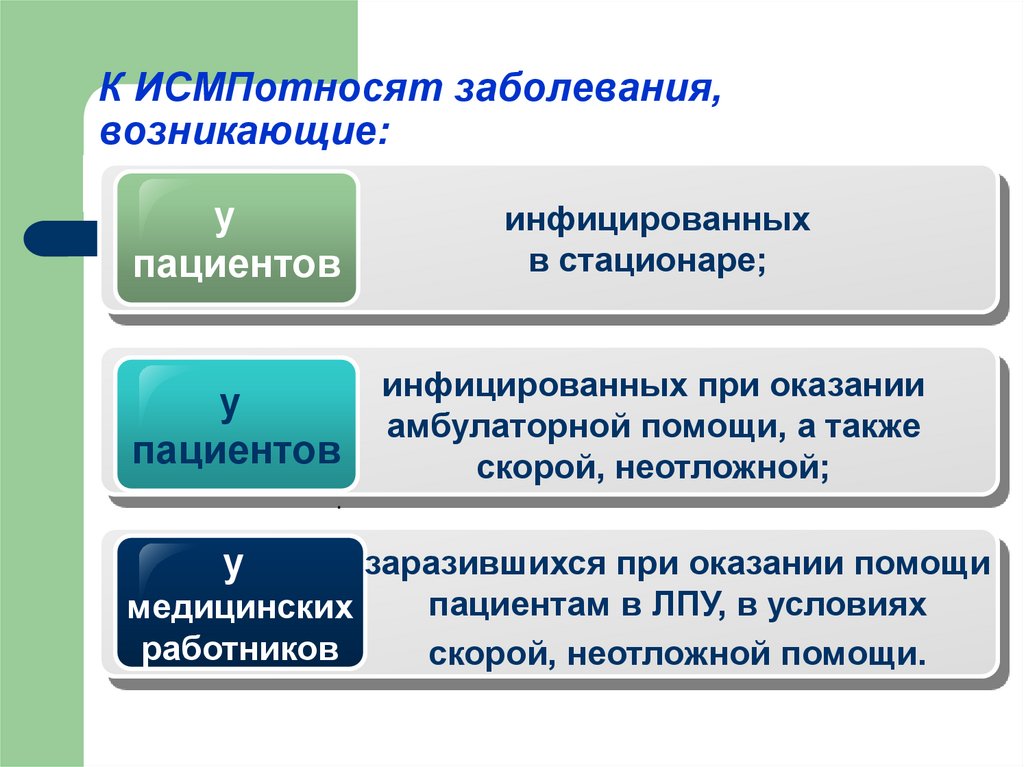 К ИСМПотносят заболевания, возникающие:

у пациентов

инфицированных в стационаре;

у пациентов

инфицированных при оказании амбулаторной помощи, а также скорой, неотложной;

у медицинских работников

заразившихся при оказании помощи пациентам в ЛПУ, в условиях скорой, неотложной помощи.